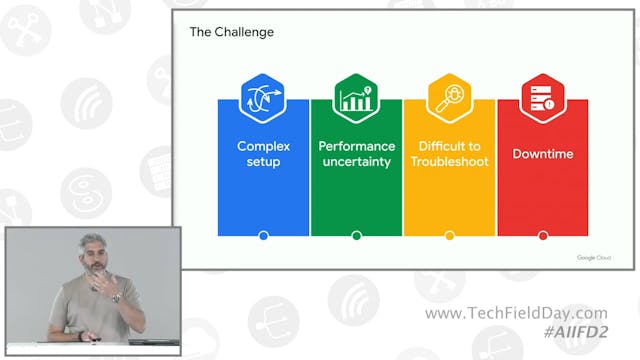 The Challenge

Complex setup

Performance uncertainty

Difficult to Troubleshoot

Downtime

Google Cloud

www.TechFieldDay.com
#AIIFD2